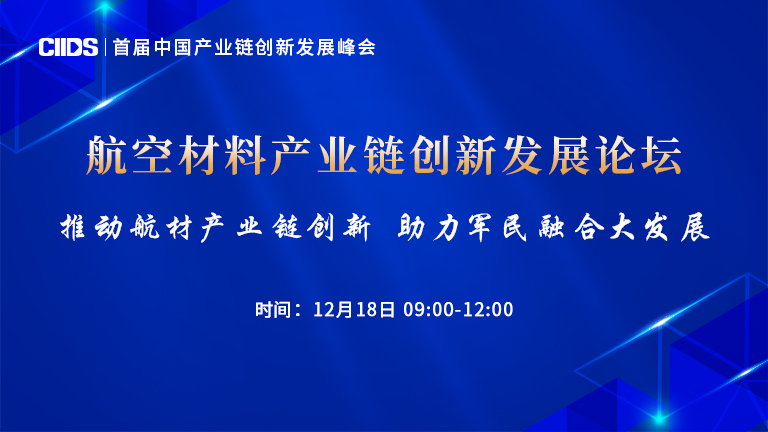 CIIDS | 首届中国产业链创新发展峰会

航空材料产业链创新发展论坛

推动航材产业链创新 助力军民融合大发展

时间：12月18日 09:00-12:00